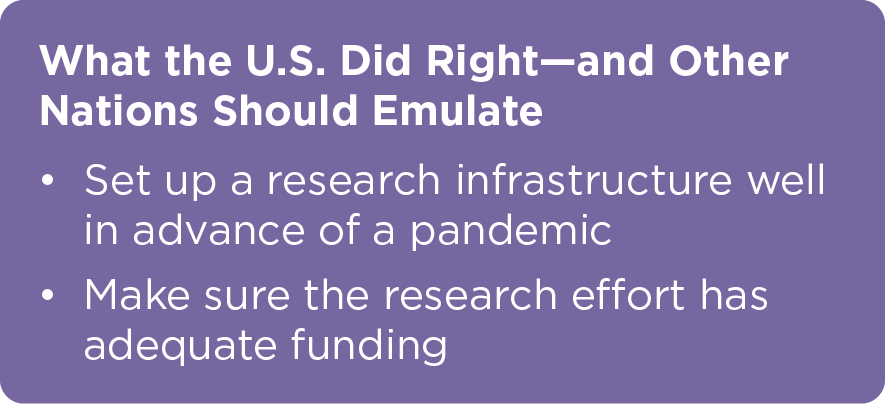 What the U.S. Did Right—and Other Nations Should Emulate

• Set up a research infrastructure well in advance of a pandemic

• Make sure the research effort has adequate funding